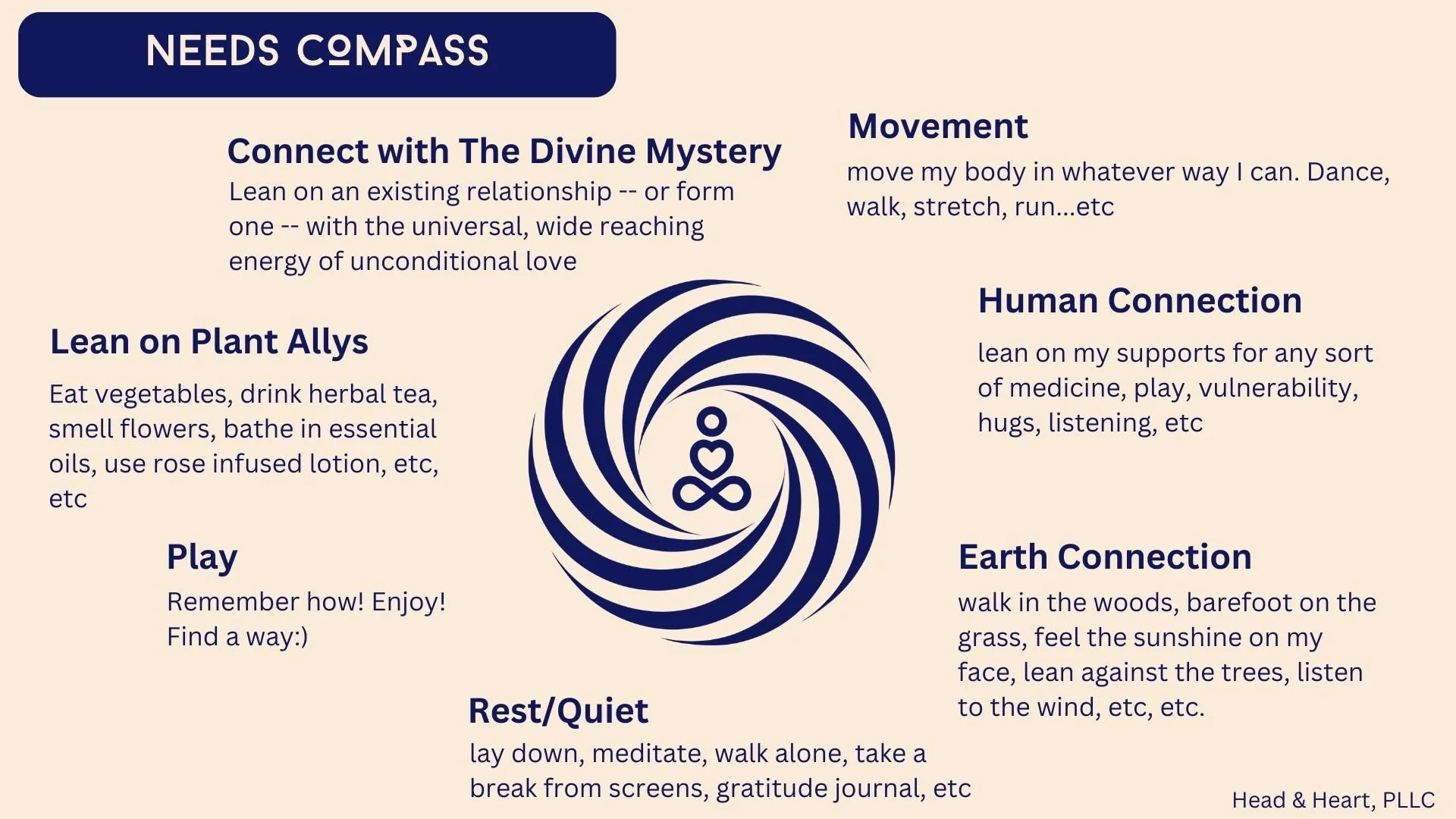 NEEDS COMPASS

Connect with The Divine Mystery
Lean on an existing relationship -- or form one -- with the universal, wide reaching energy of unconditional love

Movement
move my body in whatever way I can. Dance, walk, stretch, run...etc

Human Connection
lean on my supports for any sort of medicine, play, vulnerability, hugs, listening, etc

Lean on Plant Allys
Eat vegetables, drink herbal tea, smell flowers, bathe in essential oils, use rose infused lotion, etc, etc

Play
Remember how! Enjoy! Find a way:)

Earth Connection
walk in the woods, barefoot on the grass, feel the sunshine on my face, lean against the trees, listen to the wind, etc, etc.

Rest/Quiet
lay down, meditate, walk alone, take a break from screens, gratitude journal, etc

Head & Heart, PLLC